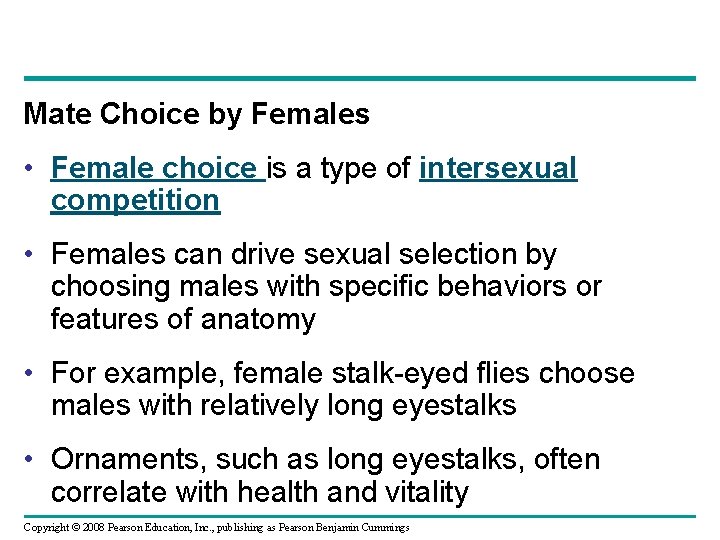 Mate Choice by Females

• Female choice is a type of intersexual competition

• Females can drive sexual selection by choosing males with specific behaviors or features of anatomy

• For example, female stalk-eyed flies choose males with relatively long eyestalks

• Ornaments, such as long eyestalks, often correlate with health and vitality

Copyright © 2008 Pearson Education, Inc., publishing as Pearson Benjamin Cummings